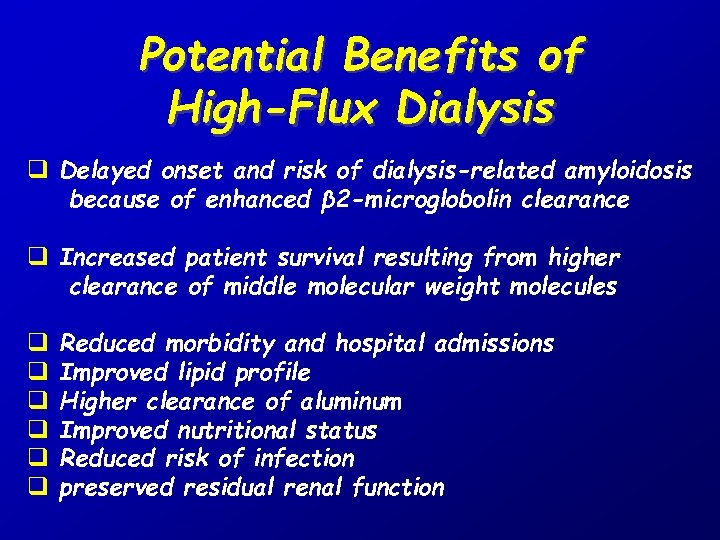 Potential Benefits of High-Flux Dialysis

❑ Delayed onset and risk of dialysis-related amyloidosis because of enhanced β2-microglobolin clearance

❑ Increased patient survival resulting from higher clearance of middle molecular weight molecules

❑ Reduced morbidity and hospital admissions
❑ Improved lipid profile
❑ Higher clearance of aluminum
❑ Improved nutritional status
❑ Reduced risk of infection
❑ preserved residual renal function